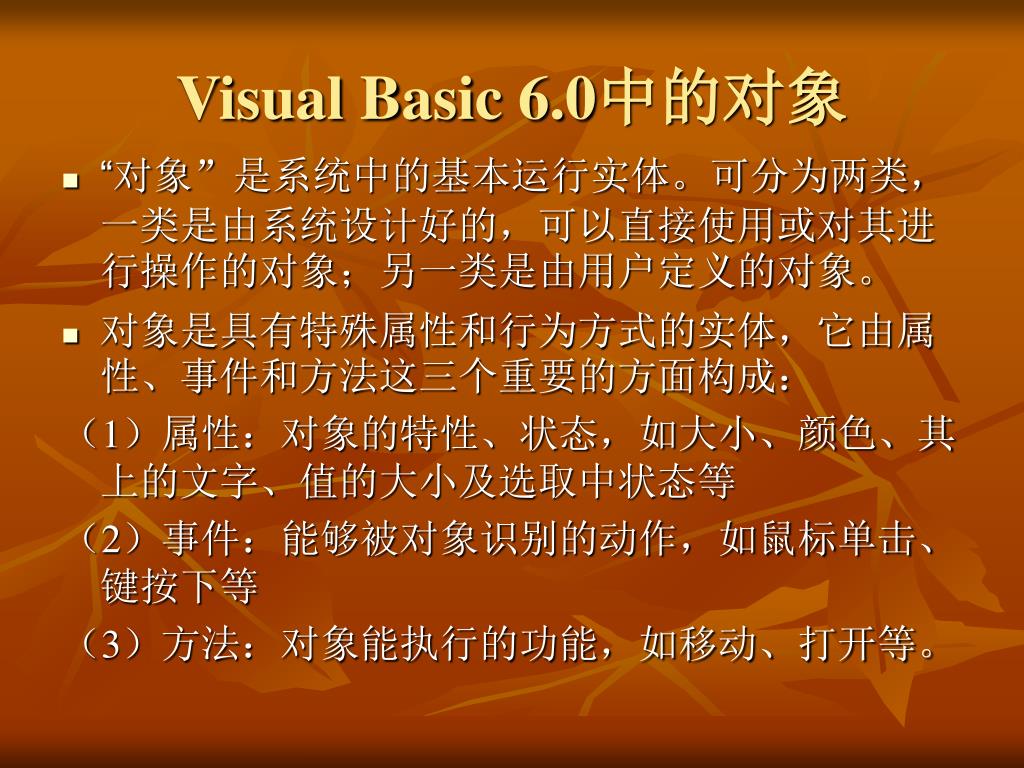 Visual Basic 6.0中的对象

■ “对象”是系统中的基本运行实体。可分为两类，一类是由系统设计好的，可以直接使用或对其进行操作的对象；另一类是由用户定义的对象。

■ 对象是具有特殊属性和行为方式的实体，它由属性、事件和方法这三个重要的方面构成：

（1）属性：对象的特性、状态，如大小、颜色、其上的文字、值的大小及选取中状态等

（2）事件：能够被对象识别的动作，如鼠标单击、键按下等

（3）方法：对象能执行的功能，如移动、打开等。